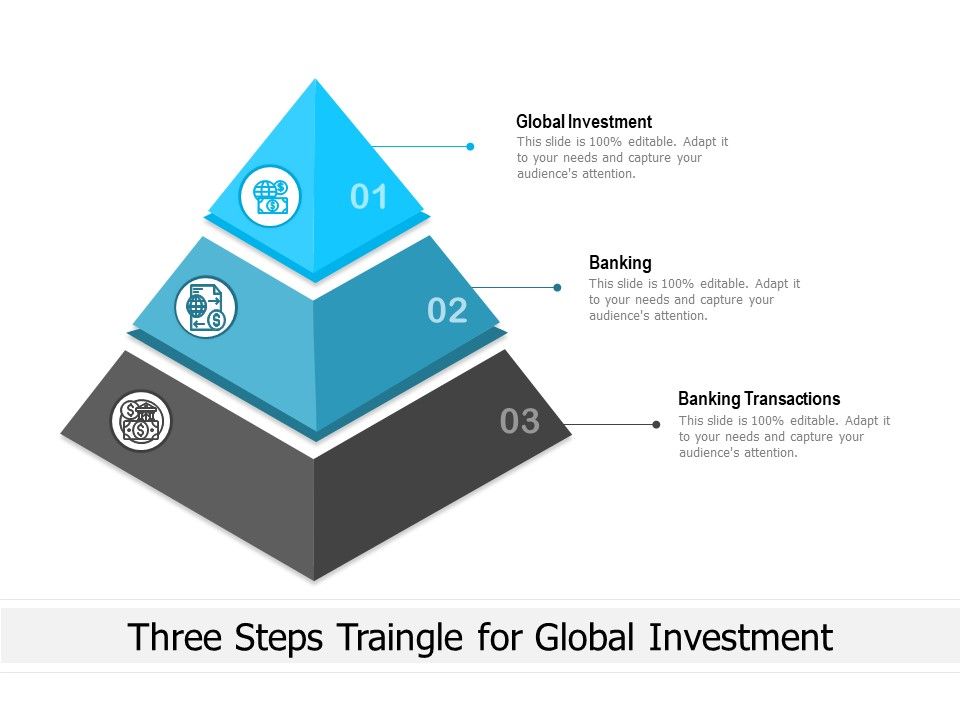 01

Global Investment
This slide is 100% editable. Adapt it to your needs and capture your audience's attention.

02

Banking
This slide is 100% editable. Adapt it to your needs and capture your audience's attention.

03

Banking Transactions
This slide is 100% editable. Adapt it to your needs and capture your audience's attention.

Three Steps Traingle for Global Investment